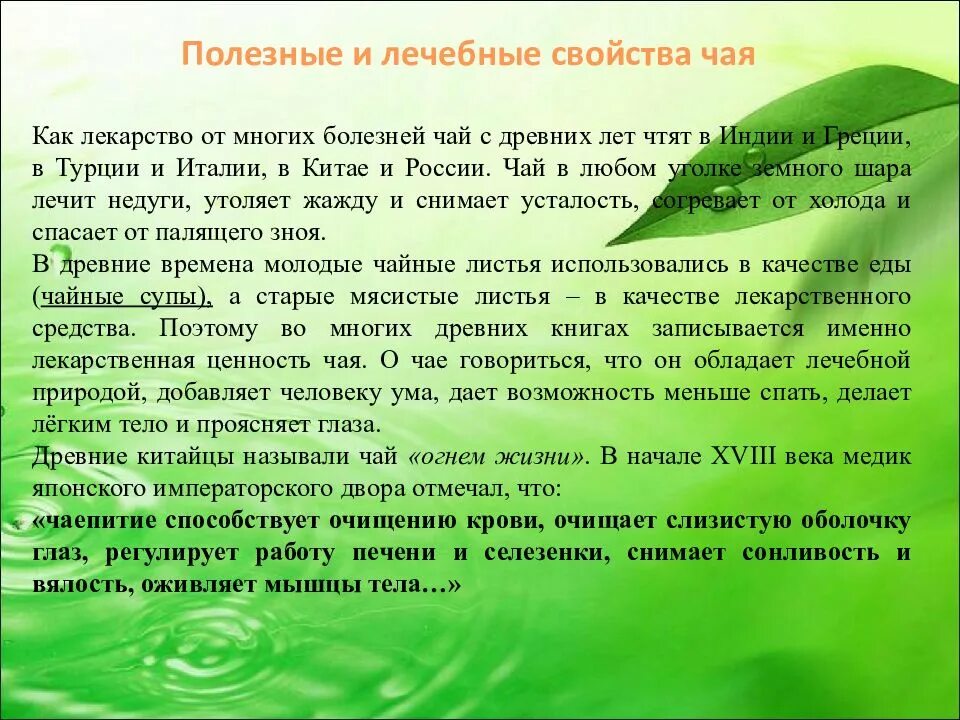 Полезные и лечебные свойства чая

Как лекарство от многих болезней чай с древних лет чтят в Индии и Греции, в Турции и Италии, в Китае и России. Чай в любом уголке земного шара лечит недуги, утоляет жажду и снимает усталость, согревает от холода и спасает от палящего зноя.

В древние времена молодые чайные листья использовались в качестве еды (чайные супы), а старые мясистые листья – в качестве лекарственного средства. Поэтому во многих древних книгах записывается именно лекарственная ценность чая. О чае говориться, что он обладает лечебной природой, добавляет человеку ума, дает возможность меньше спать, делает лёгким тело и проясняет глаза.

Древние китайцы называли чай «огнем жизни». В начале XVIII века медик японского императорского двора отмечал, что:

«чаепитие способствует очищению крови, очищает слизистую оболочку глаз, регулирует работу печени и селезенки, снимает сонливость и вялость, оживляет мышцы тела…»